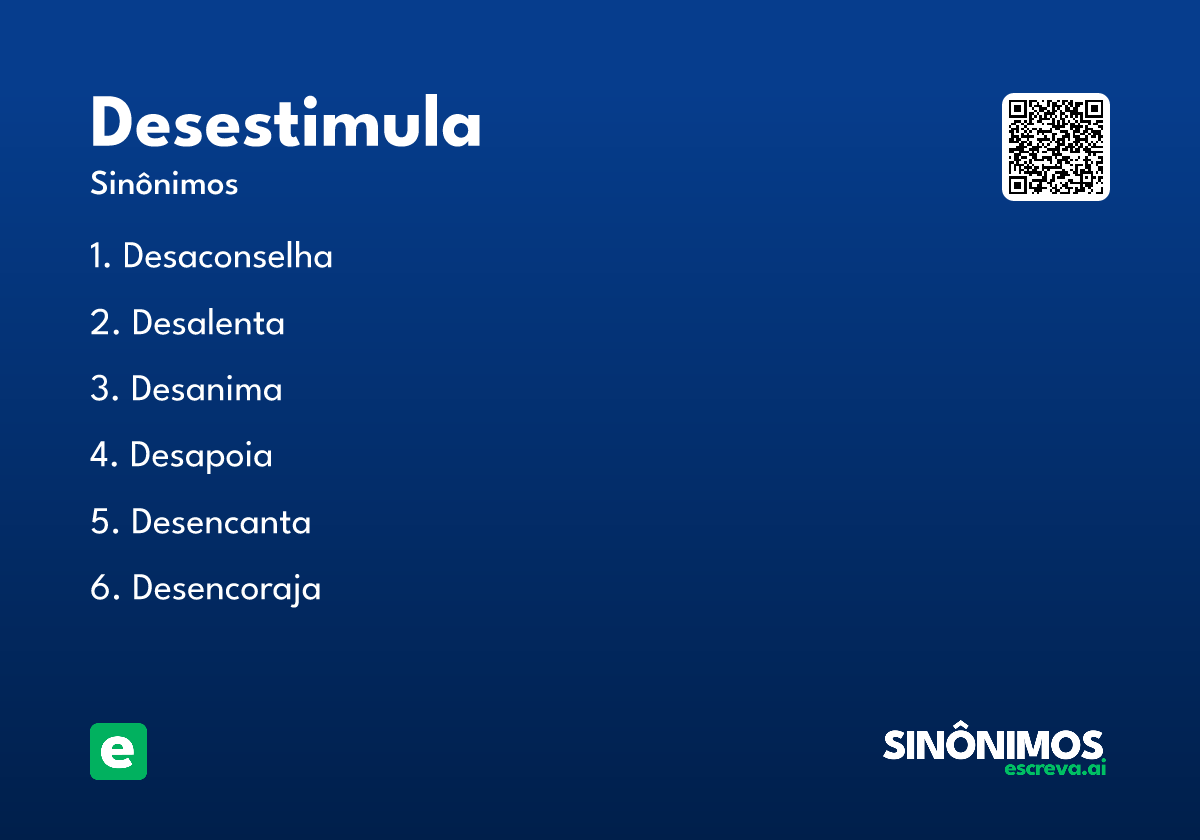 Desestimula

Sinônimos

1. Desaconselha
2. Desalenta
3. Desanima
4. Desapoia
5. Desencanta
6. Desencoraja

e

SINÔNIMOS
escreva.ai